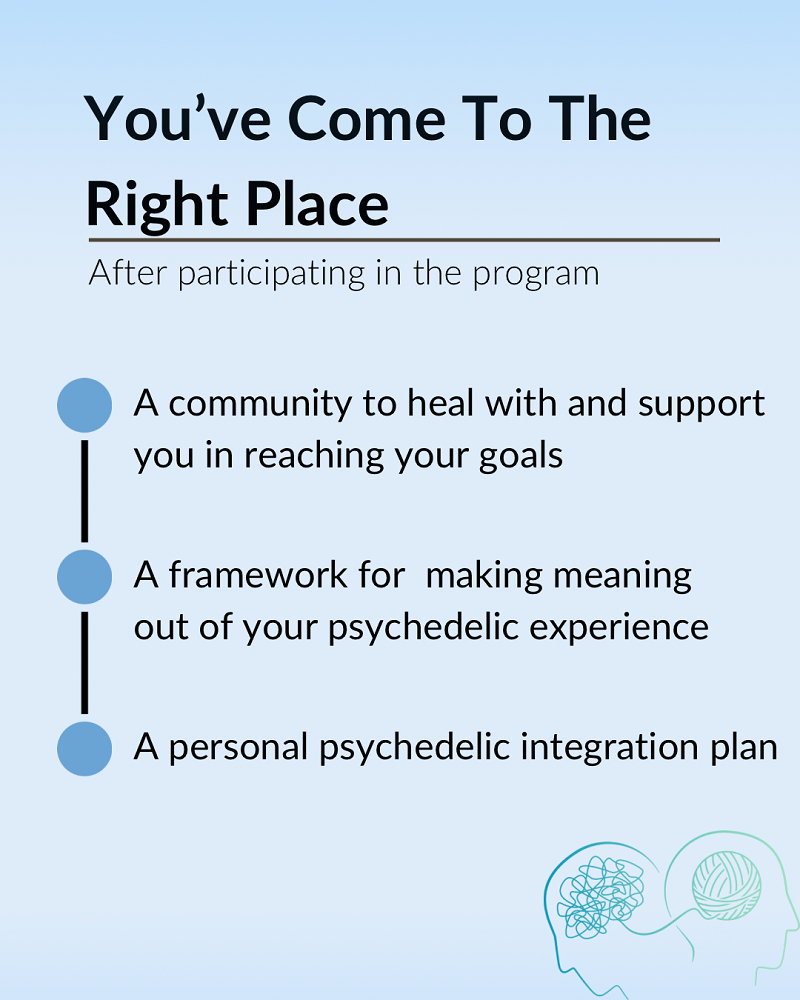 You’ve Come To The Right Place

After participating in the program

A community to heal with and support you in reaching your goals

A framework for  making meaning out of your psychedelic experience

A personal psychedelic integration plan